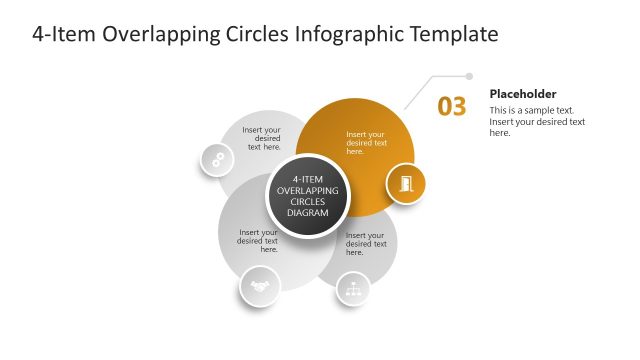 4-Item Overlapping Circles Infographic Template

03

Placeholder
This is a sample text. Insert your desired text here.

Insert your desired text here.

Insert your desired text here.

4-ITEM OVERLAPPING CIRCLES DIAGRAM

Insert your desired text here.

Insert your desired text here.